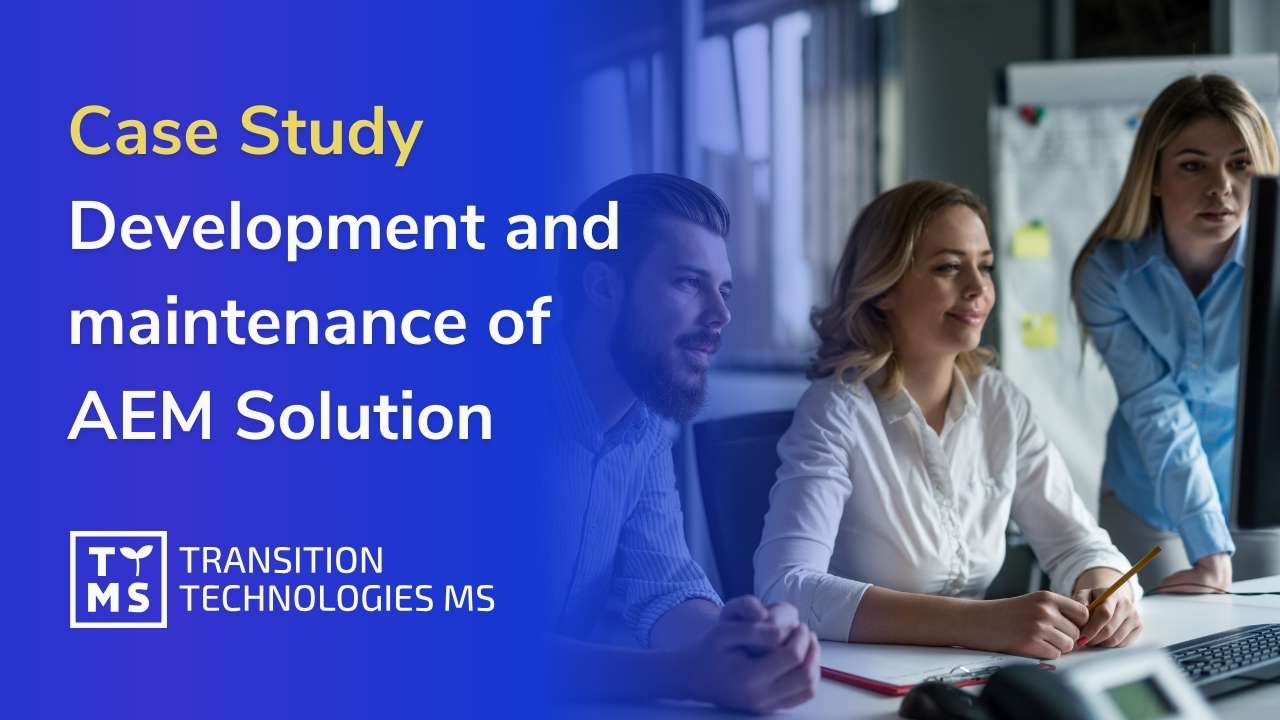 Case Study
Development and maintenance of AEM Solution

TT
MS
TRANSITION
TECHNOLOGIES MS